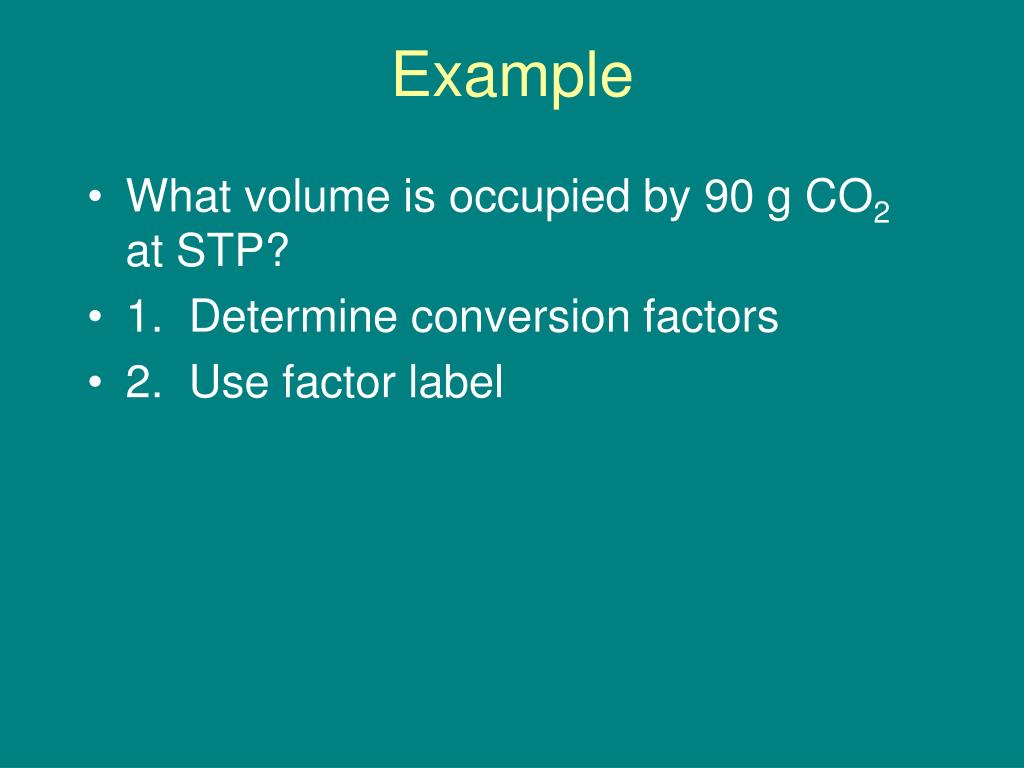 Example

• What volume is occupied by 90 g $CO_2$ at STP?
• 1. Determine conversion factors
• 2. Use factor label